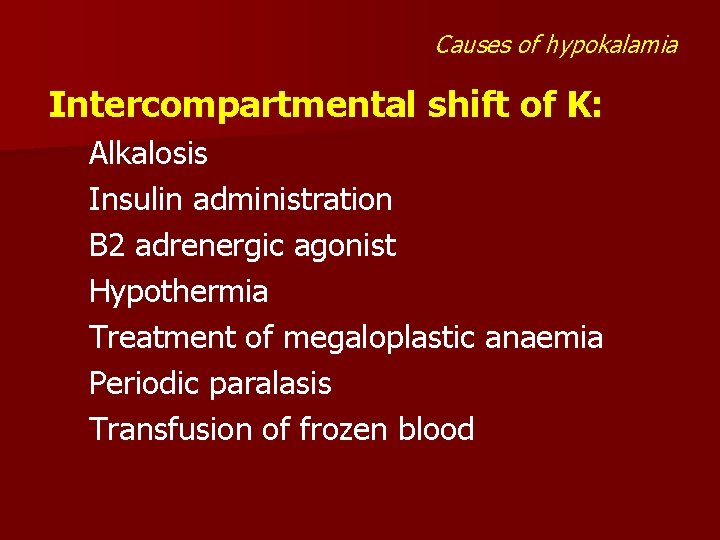 Causes of hypokalamia

Intercompartmental shift of K:

Alkalosis
Insulin administration
B2 adrenergic agonist
Hypothermia
Treatment of megaloplastic anaemia
Periodic paralasis
Transfusion of frozen blood